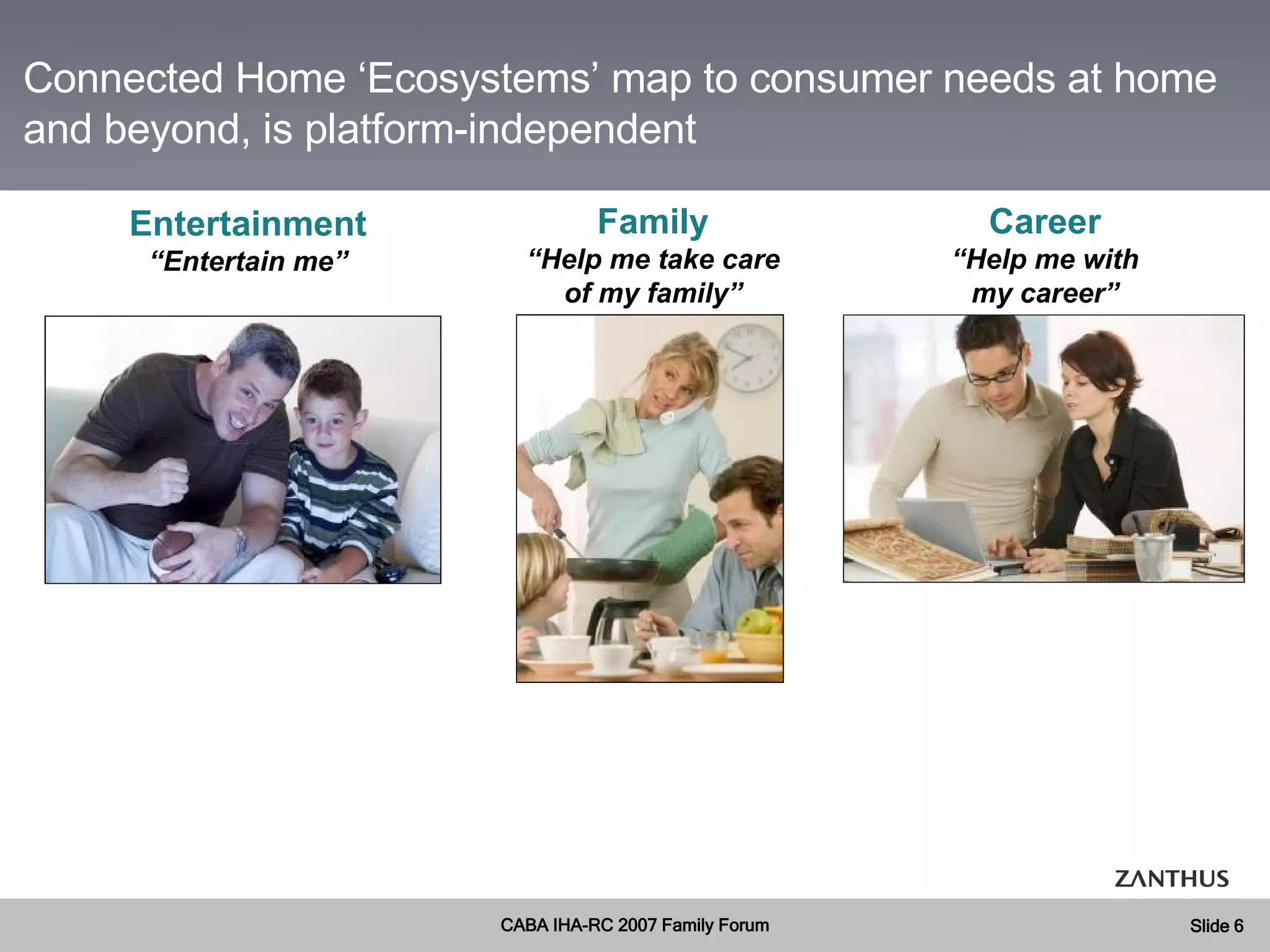 Connected Home ‘Ecosystems’ map to consumer needs at home and beyond, is platform-independent

Entertainment
“Entertain me”

Family
“Help me take care of my family”

Career
“Help me with my career”

ZANTHUS

CABA IHA-RC 2007 Family Forum

Slide 6